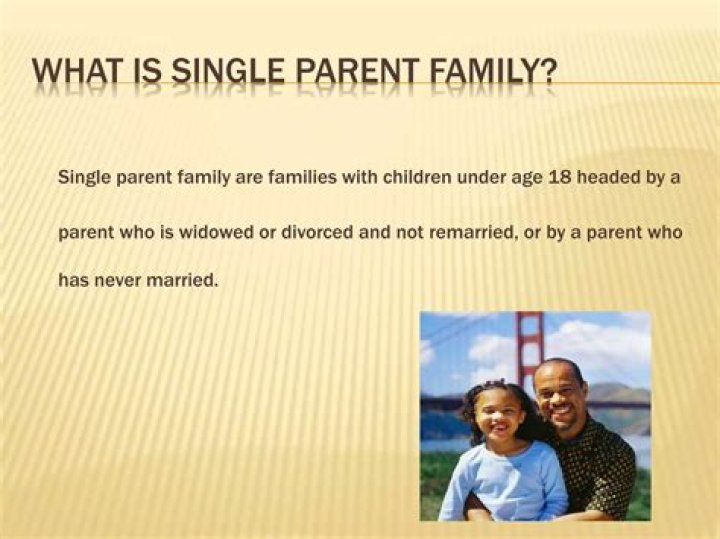 WHAT IS SINGLE PARENT FAMILY?

Single parent family are families with children under age 18 headed by a parent who is widowed or divorced and not remarried, or by a parent who has never married.